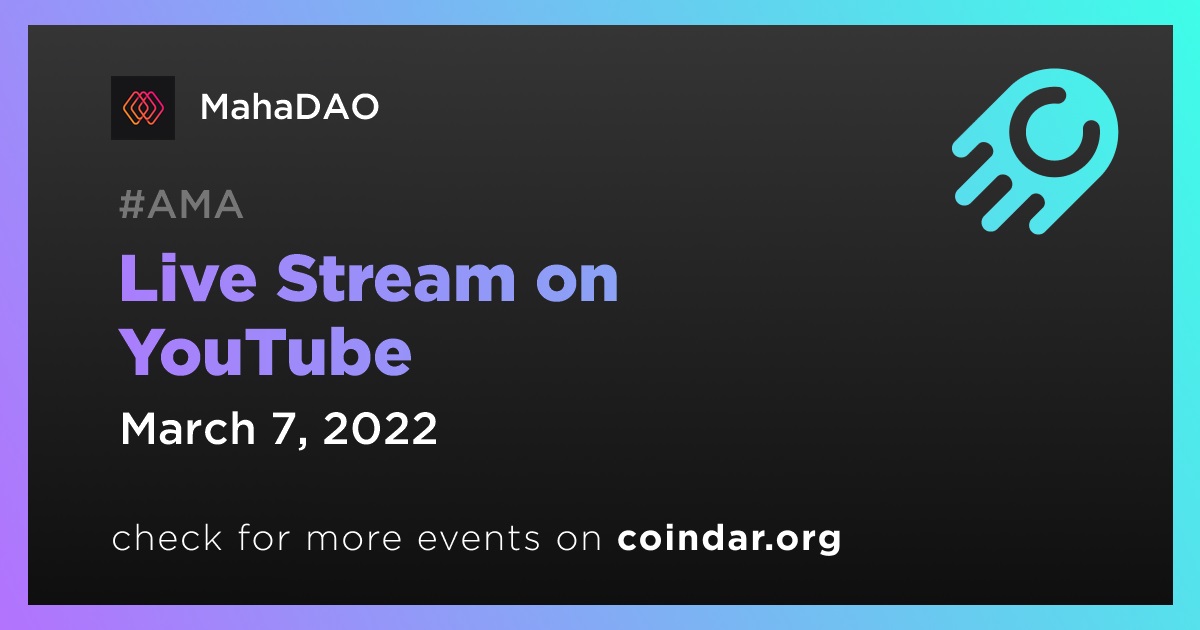 MahaDAO

#AMA

Live Stream on YouTube

March 7, 2022

check for more events on coindar.org